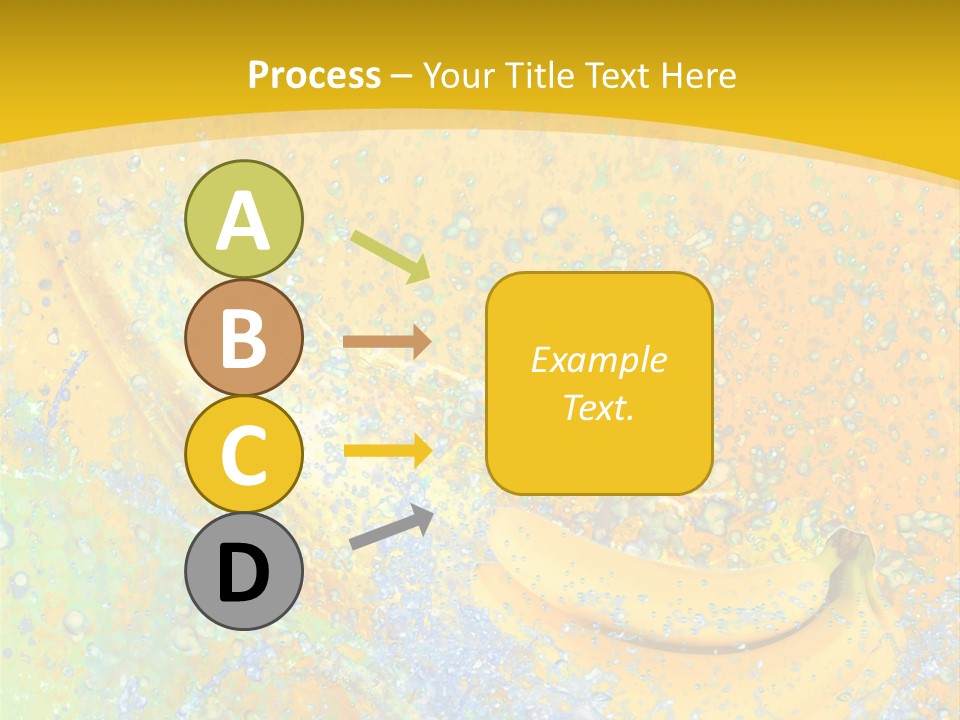 Process – Your Title Text Here

A

B

C

D

Example Text.